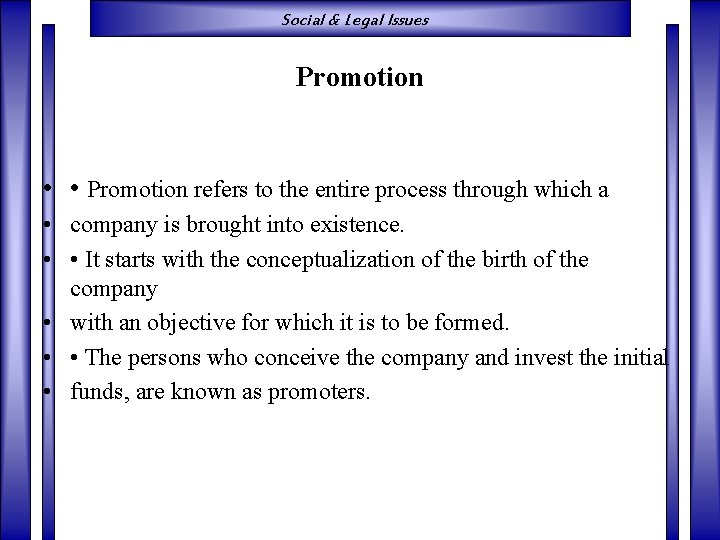 Social & Legal Issues

Promotion

• • Promotion refers to the entire process through which a
• company is brought into existence.
• • It starts with the conceptualization of the birth of the company
• with an objective for which it is to be formed.
• • The persons who conceive the company and invest the initial
• funds, are known as promoters.